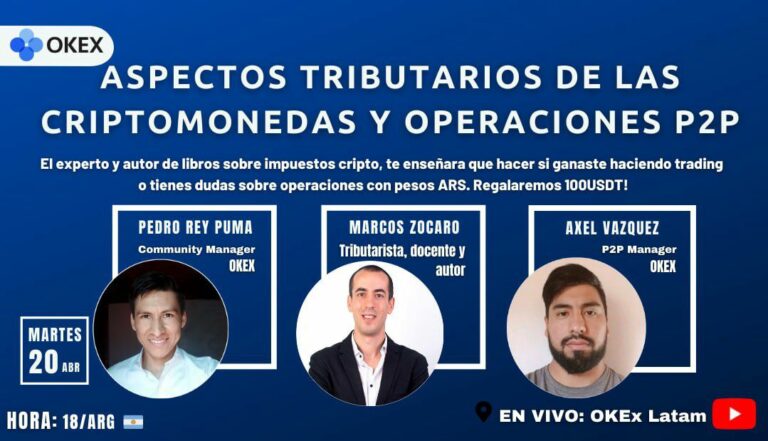 OKEX

ASPECTOS TRIBUTARIOS DE LAS CRIPTOMONEDAS Y OPERACIONES P2P

El experto y autor de libros sobre impuestos cripto, te enseñara que hacer si ganaste haciendo trading o tienes dudas sobre operaciones con pesos ARS. Regalaremos 100USDT!

PEDRO REY PUMA
Community Manager
OKEX

MARCOS ZOCARO
Tributarista, docente y autor

AXEL VAZQUEZ
P2P Manager
OKEX

MARTES
20 ABR

HORA: 18/ARG

EN VIVO: OKEx Latam